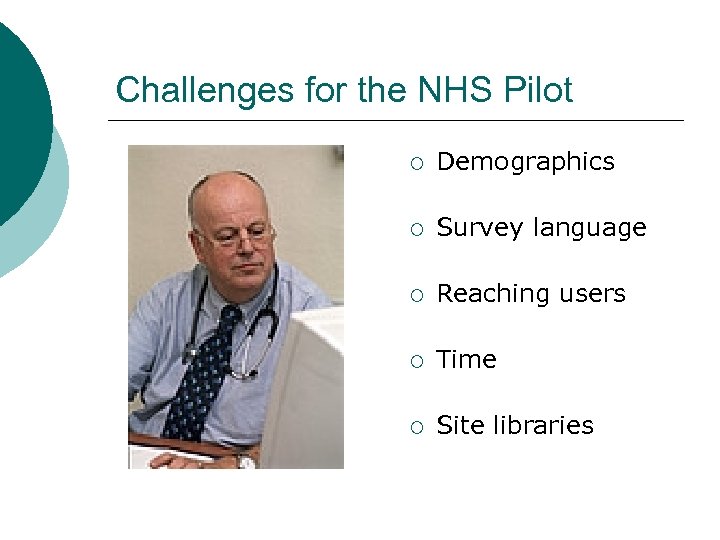 Challenges for the NHS Pilot

○ Demographics

○ Survey language

○ Reaching users

○ Time

○ Site libraries